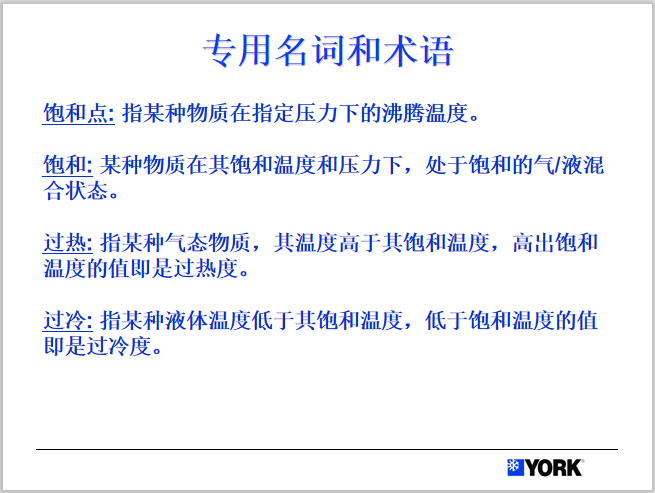 专用名词和术语

饱和点: 指某种物质在指定压力下的沸腾温度。

饱和: 某种物质在其饱和温度和压力下，处于饱和的气/液混合状态。

过热: 指某种气态物质，其温度高于其饱和温度，高出饱和温度的值即是过热度。

过冷: 指某种液体温度低于其饱和温度，低于饱和温度的值即是过冷度。

YORK